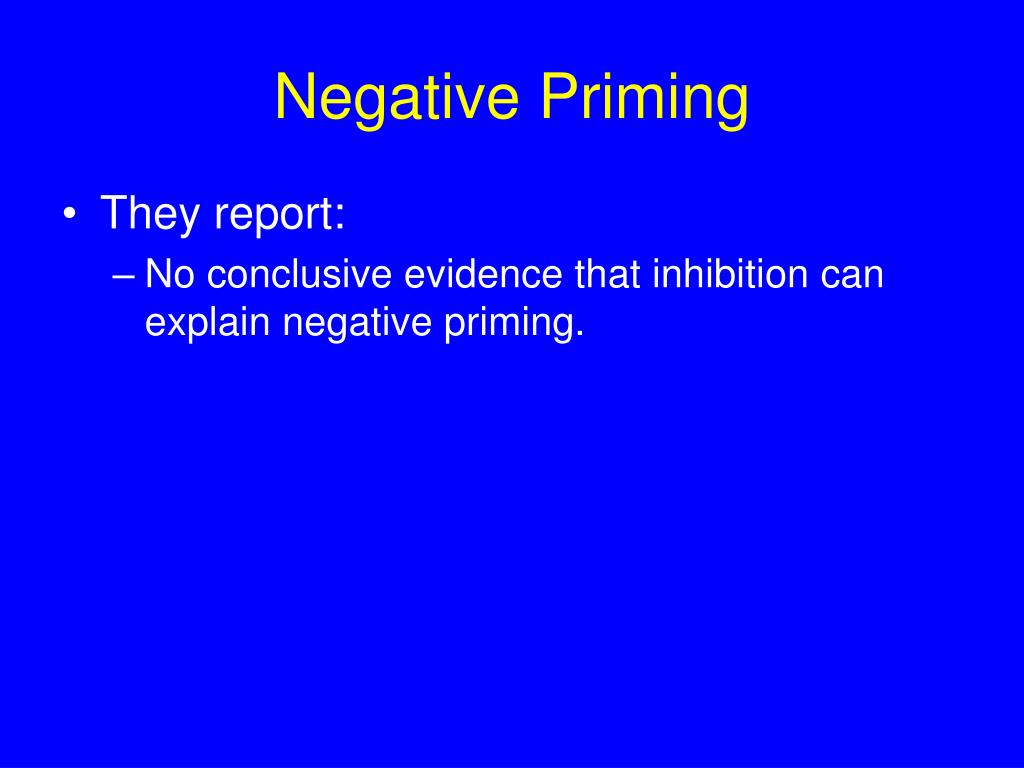 Negative Priming

• They report:
– No conclusive evidence that inhibition can explain negative priming.